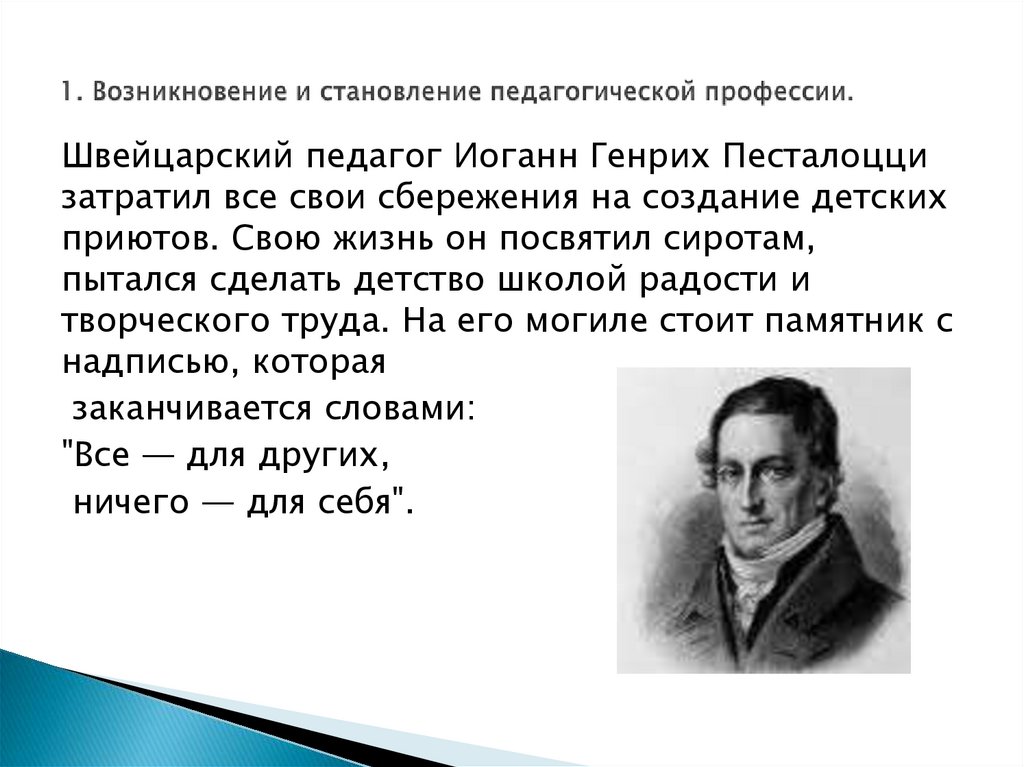 1. Возникновение и становление педагогической профессии.

Швейцарский педагог Иоганн Генрих Песталоцци затратил все свои сбережения на создание детских приютов. Свою жизнь он посвятил сиротам, пытался сделать детство школой радости и творческого труда. На его могиле стоит памятник с надписью, которая заканчивается словами:
"Все — для других,
ничего — для себя".